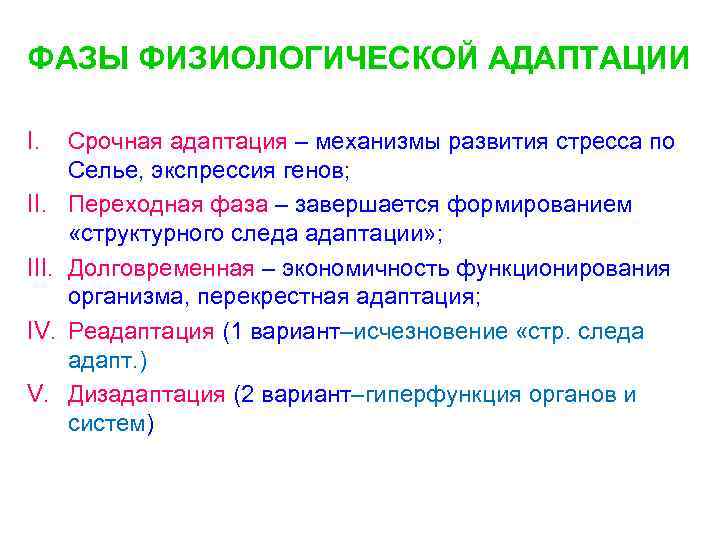 ФАЗЫ ФИЗИОЛОГИЧЕСКОЙ АДАПТАЦИИ

I. Срочная адаптация – механизмы развития стресса по Селье, экспрессия генов;

II. Переходная фаза – завершается формированием «структурного следа адаптации»;

III. Долговременная – экономичность функционирования организма, перекрестная адаптация;

IV. Реадаптация (1 вариант–исчезновение «стр. следа адапт.)

V. Дизадаптация (2 вариант–гиперфункция органов и систем)